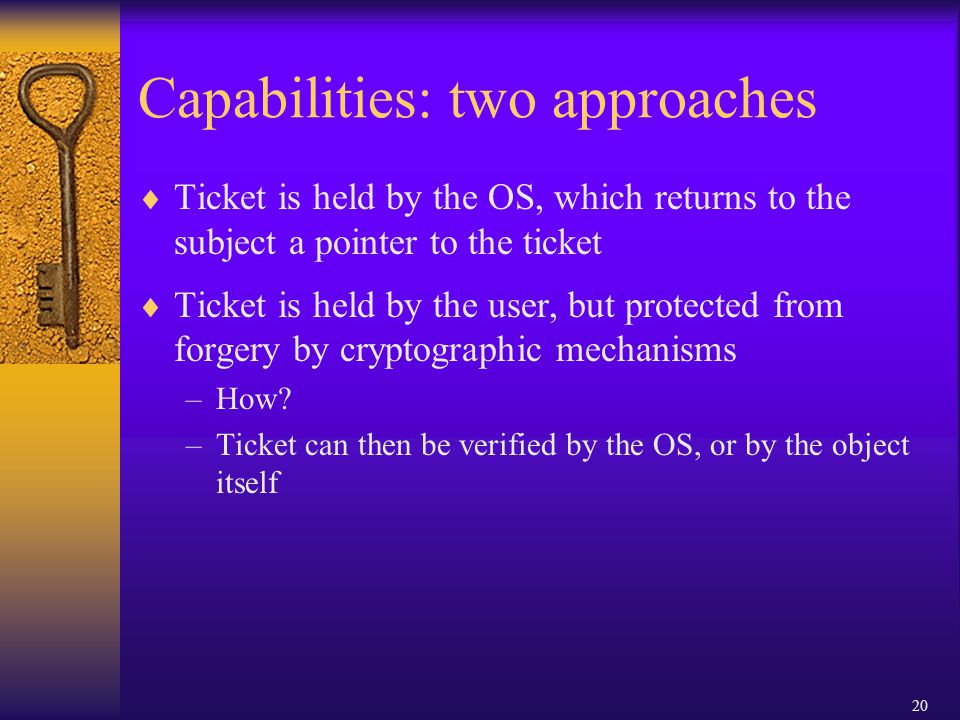 Capabilities: two approaches

♦ Ticket is held by the OS, which returns to the subject a pointer to the ticket

♦ Ticket is held by the user, but protected from forgery by cryptographic mechanisms

– How?

– Ticket can then be verified by the OS, or by the object itself

20